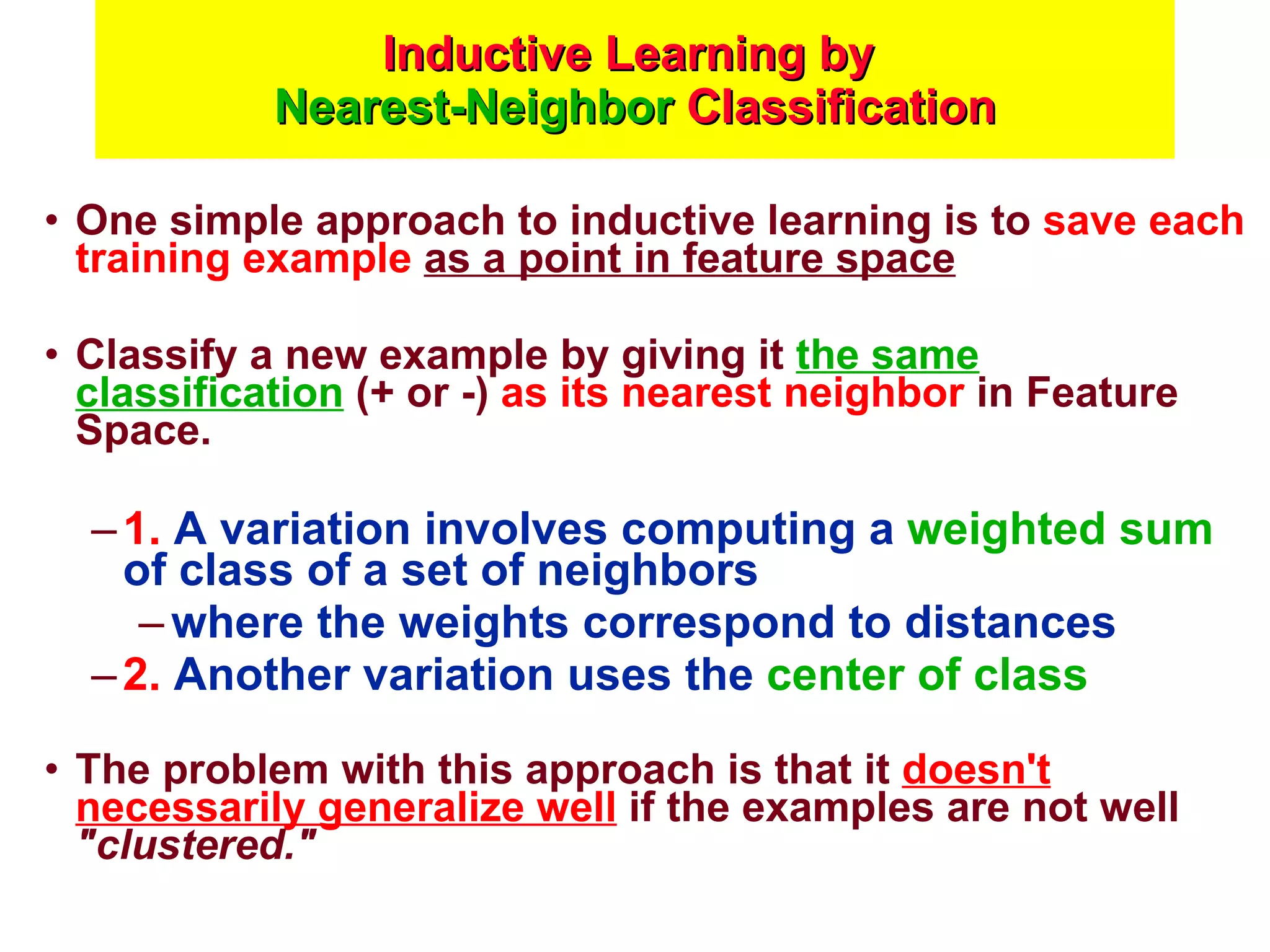 Inductive Learning by
Nearest-Neighbor Classification

• One simple approach to inductive learning is to save each training example as a point in feature space

• Classify a new example by giving it the same classification (+ or -) as its nearest neighbor in Feature Space.

– 1. A variation involves computing a weighted sum of class of a set of neighbors

– where the weights correspond to distances

– 2. Another variation uses the center of class

• The problem with this approach is that it doesn't necessarily generalize well if the examples are not well "clustered."